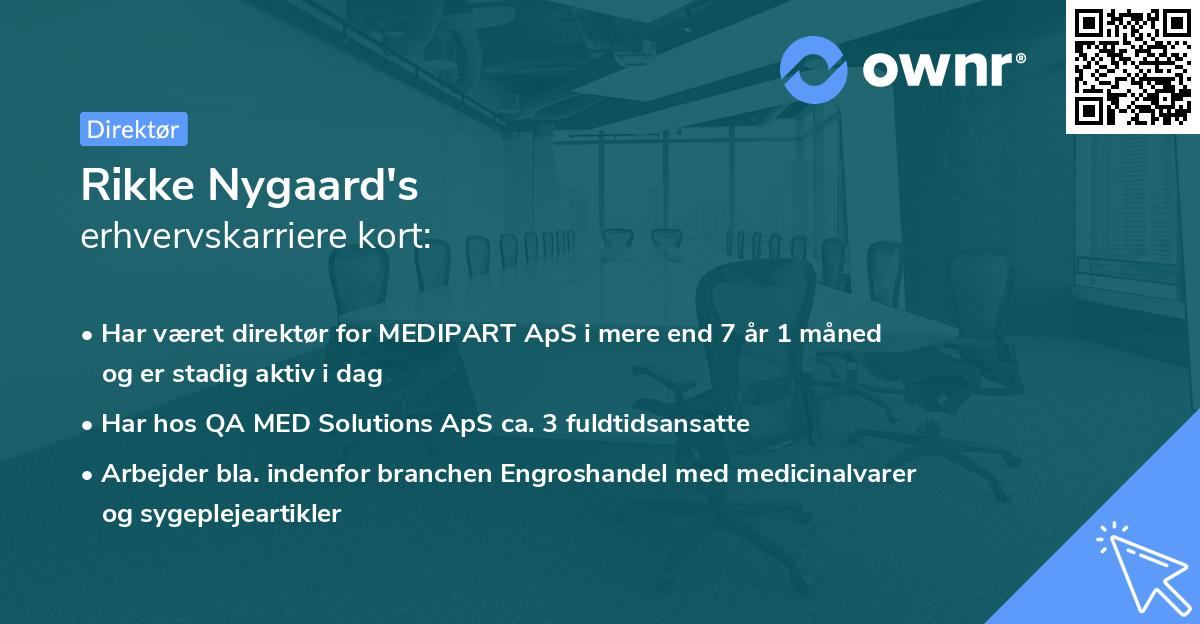 ownr®

Direktør

Rikke Nygaard's
erhvervskarriere kort:

• Har været direktør for MEDIPART ApS i mere end 7 år 1 måned og er stadig aktiv i dag

• Har hos QA MED Solutions ApS ca. 3 fuldtidsansatte

• Arbejder bla. indenfor branchen Engroshandel med medicinalvarer og sygeplejeartikler